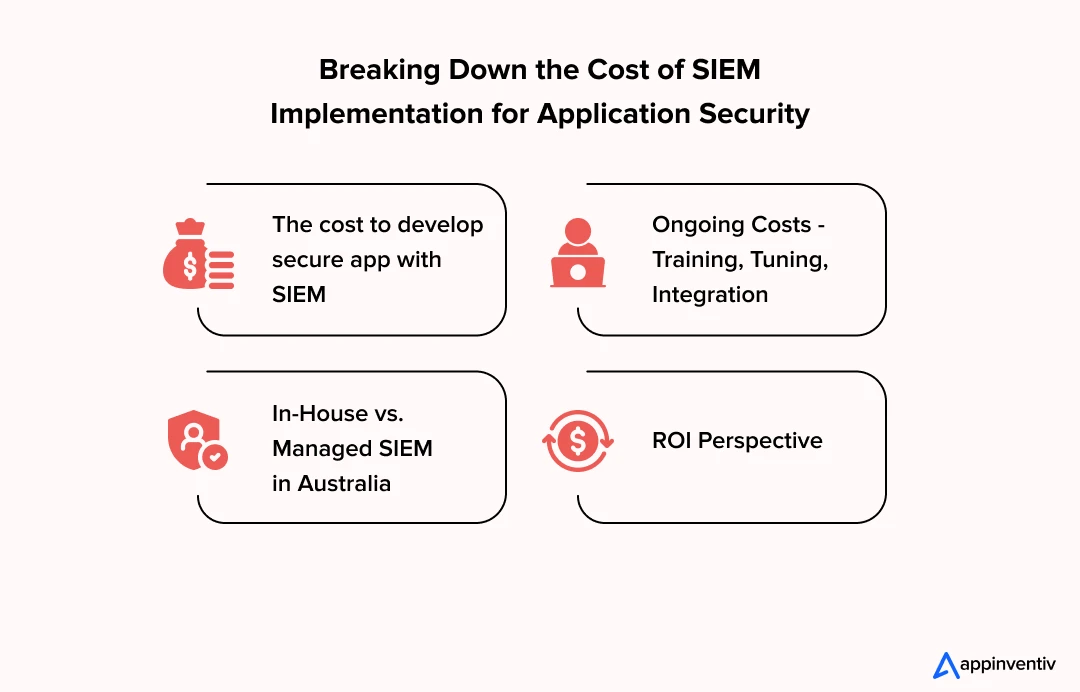 Breaking Down the Cost of SIEM Implementation for Application Security

The cost to develop secure app with SIEM

Ongoing Costs - Training, Tuning, Integration

In-House vs. Managed SIEM in Australia

ROI Perspective

appinventiv